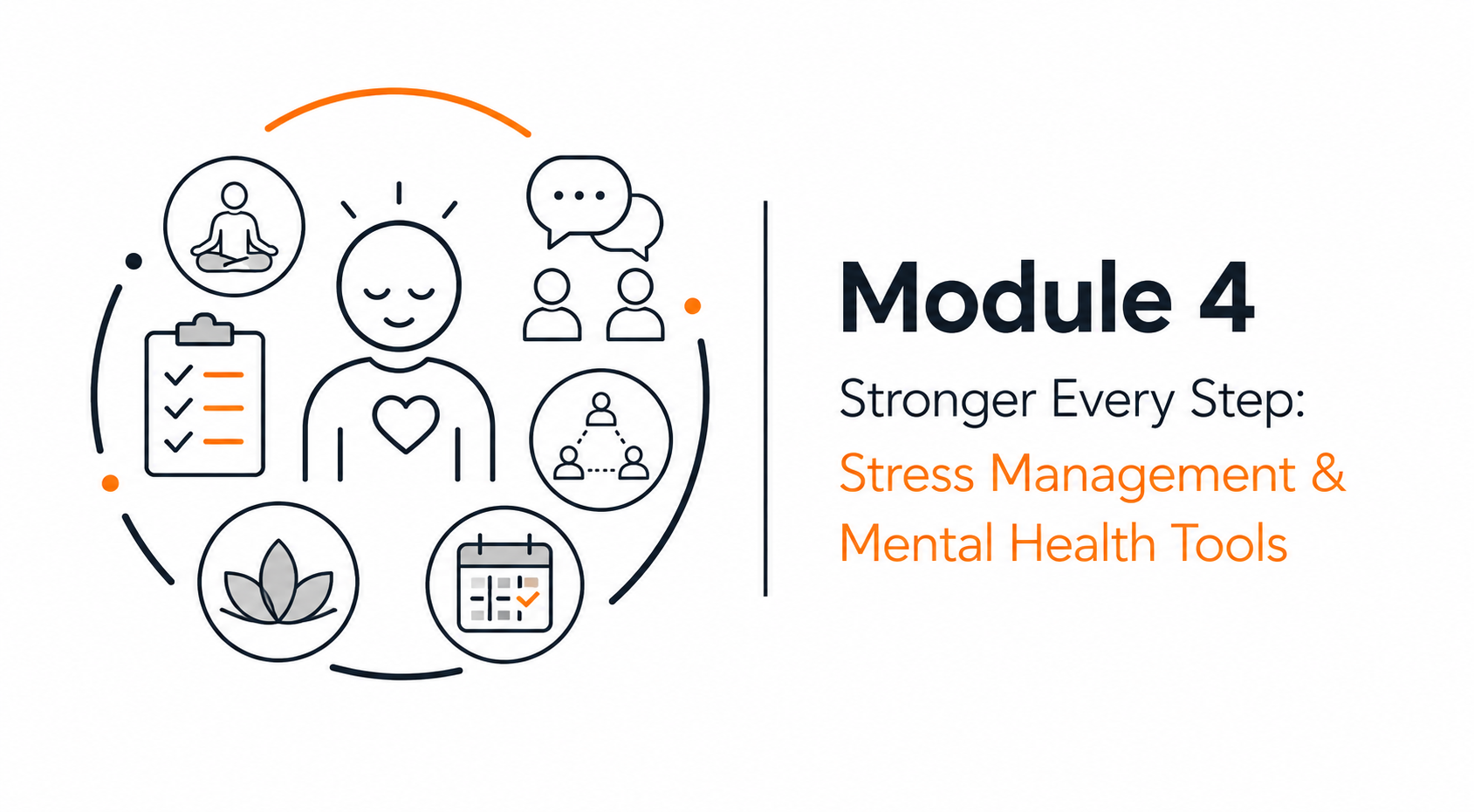 Module 4

Stronger Every Step:

Stress Management & Mental Health Tools